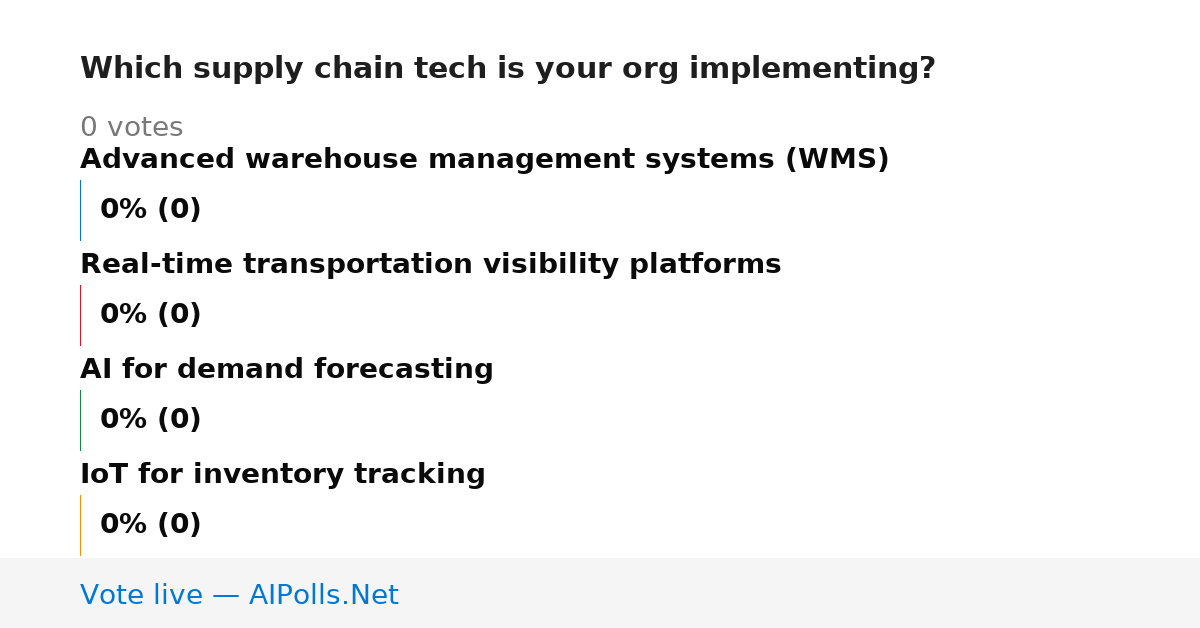 Which supply chain tech is your org implementing?

0 votes

Advanced warehouse management systems (WMS)

0% (0)

Real-time transportation visibility platforms

0% (0)

AI for demand forecasting

0% (0)

IoT for inventory tracking

0% (0)

Vote live — AIPolls.Net